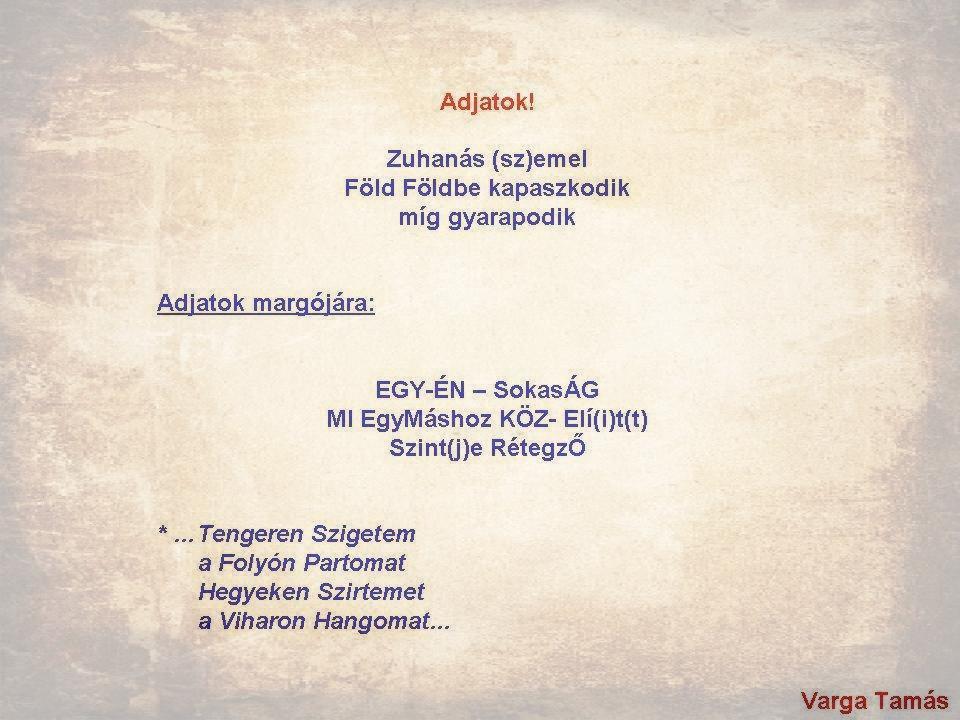 Adjatok!

Zuhanás (sz)emel
Föld Földbe kapaszkodik
míg gyarapodik

Adjatok margójára:

EGY-ÉN – SokasÁG
MI EgyMáshoz KÖZ- Elí(i)t(t)
Szint(j)e RétegzŐ

* ...Tengeren Szigetem
a Folyón Partomat
Hegyeken Szirtemet
a Viharon Hangomat...

Varga Tamás